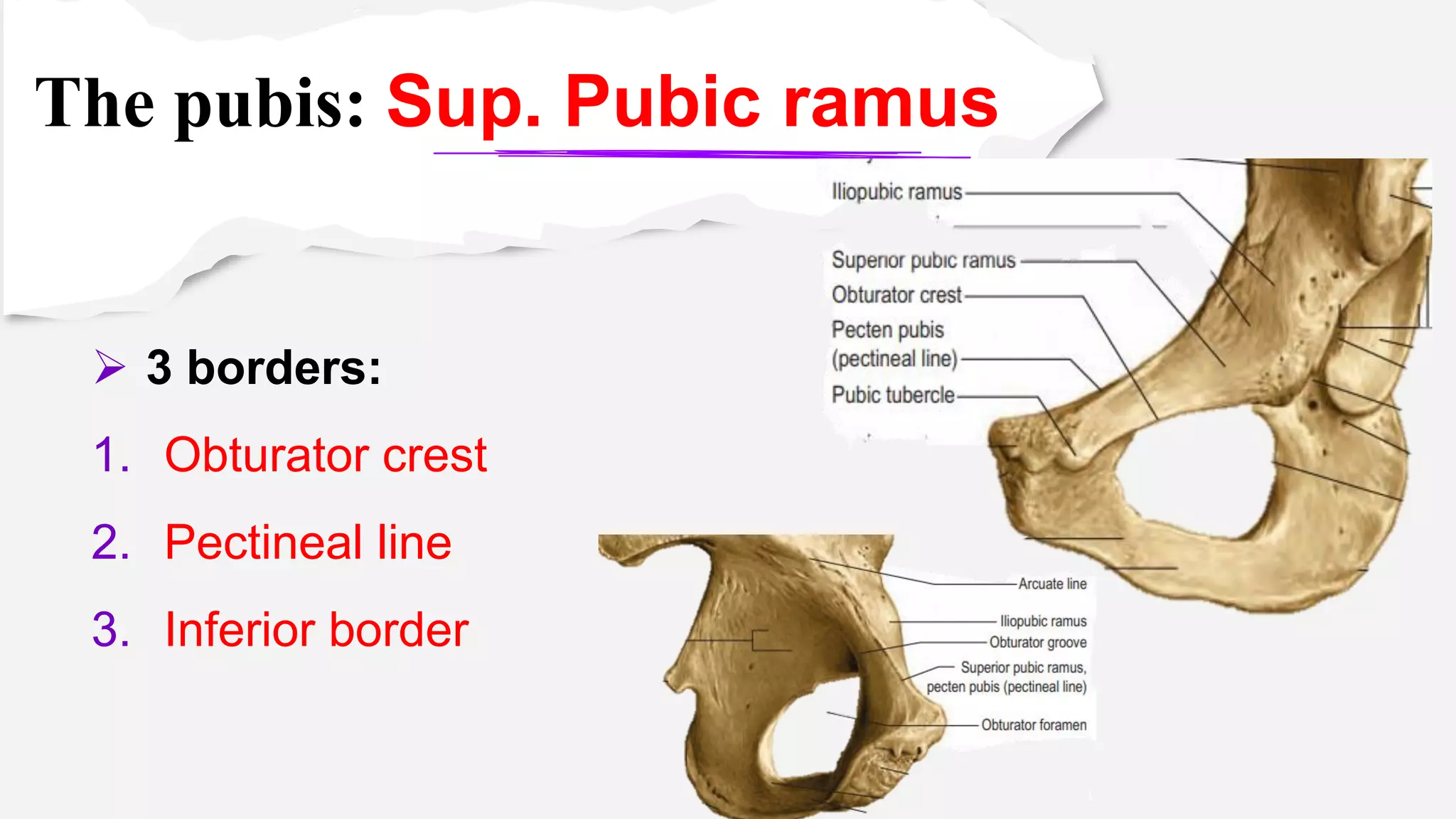 The pubis: Sup. Pubic ramus

➢ 3 borders:

1. Obturator crest

2. Pectineal line

3. Inferior border

Iliopubic ramus
Superior pubic ramus
Obturator crest
Pecten pubis (pectineal line)
Pubic tubercle

Arcuate line
Iliopubic ramus
Obturator groove
Superior pubic ramus, pecten pubis (pectineal line)
Obturator foramen